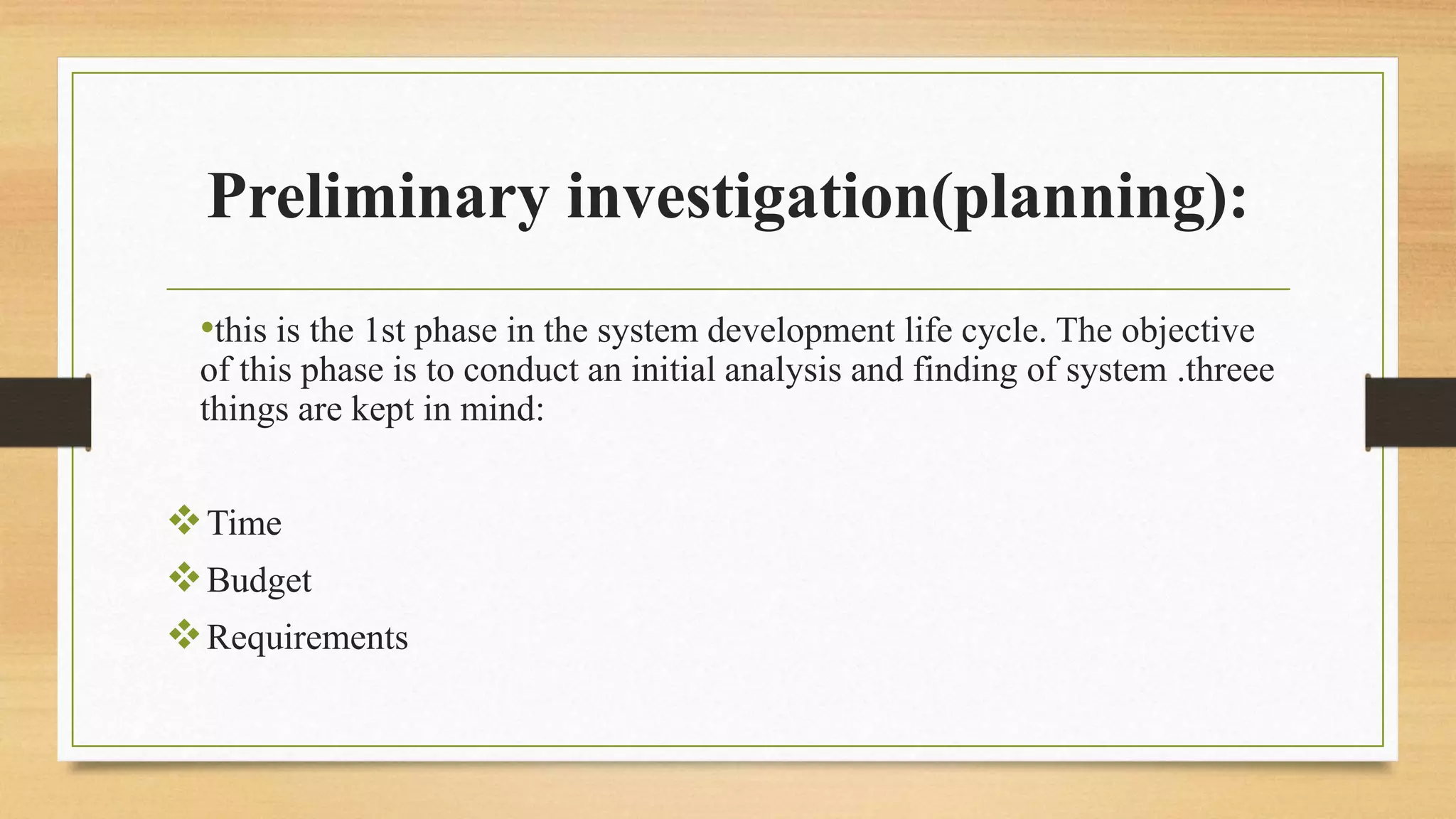 Preliminary investigation(planning):

•this is the 1st phase in the system development life cycle. The objective of this phase is to conduct an initial analysis and finding of system .threee things are kept in mind:

❖ Time
❖ Budget
❖ Requirements